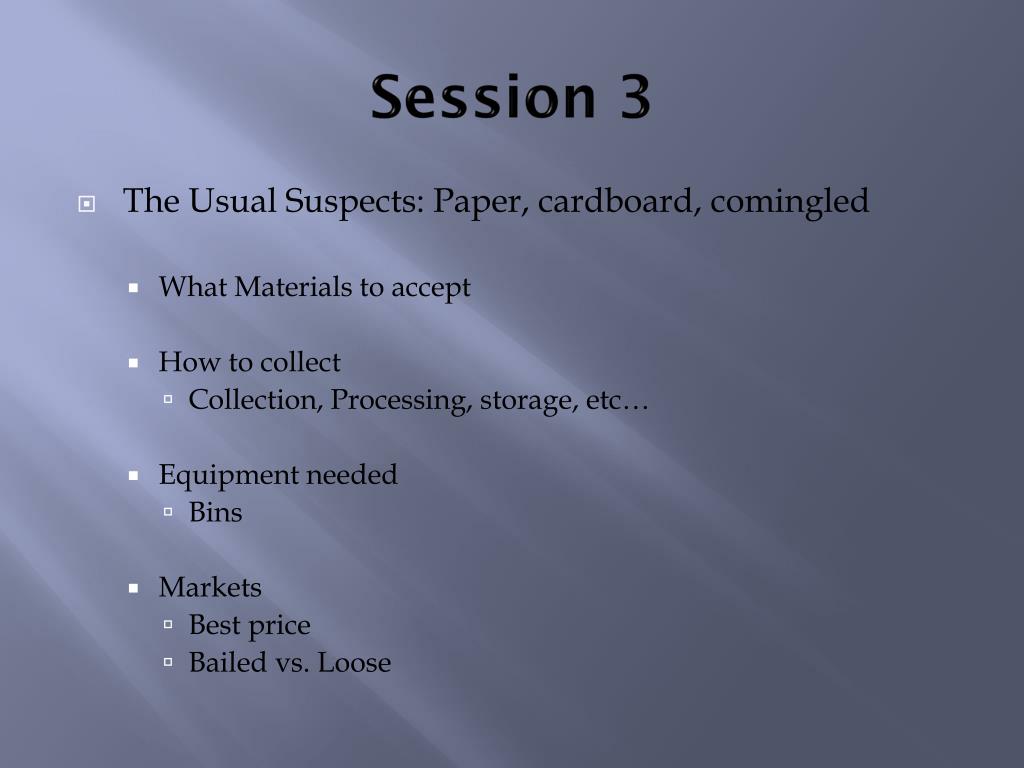 Session 3

The Usual Suspects: Paper, cardboard, comingled

What Materials to accept

How to collect
Collection, Processing, storage, etc…

Equipment needed
Bins

Markets
Best price
Bailed vs. Loose